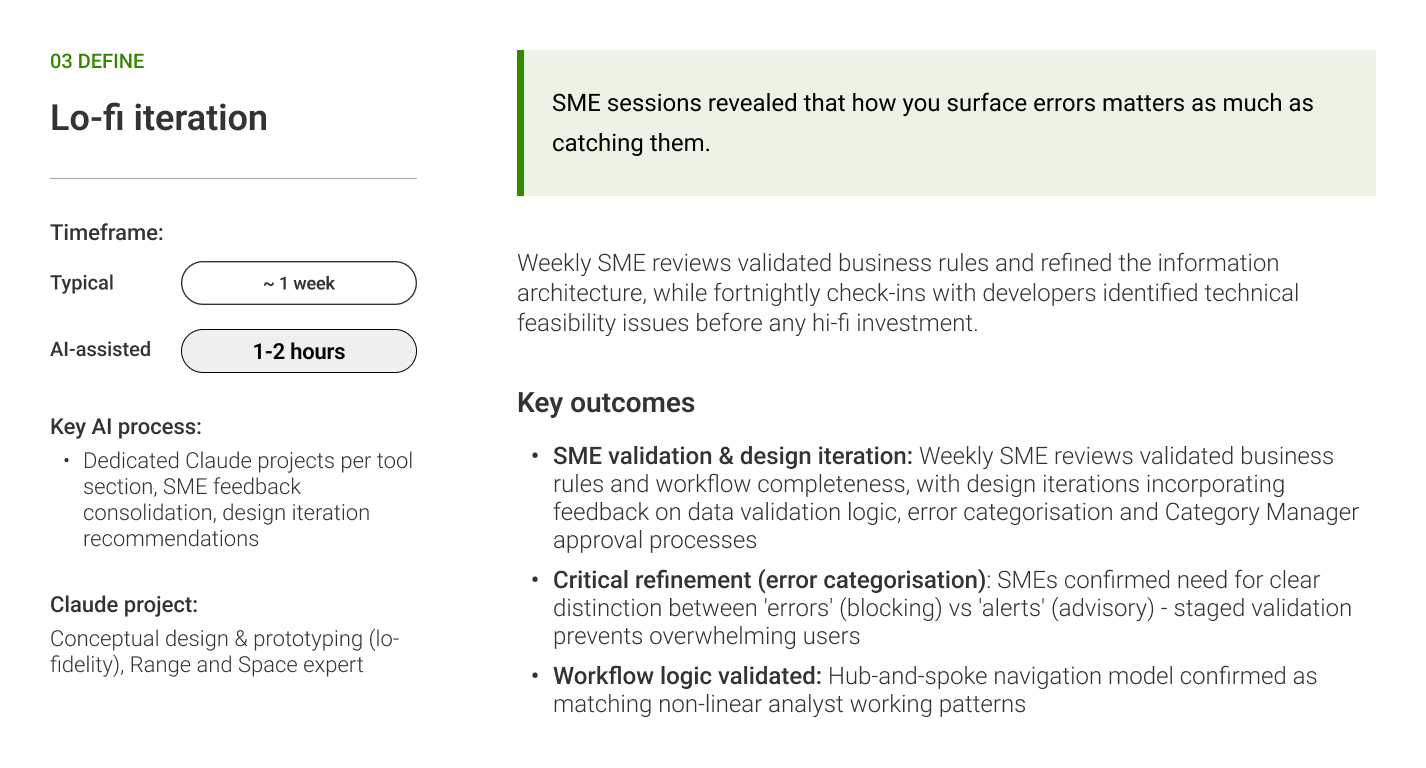 03 DEFINE

Lo-fi iteration

Timeframe:

Typical ~ 1 week

AI-assisted 1-2 hours

Key AI process:

• Dedicated Claude projects per tool section, SME feedback consolidation, design iteration recommendations

Claude project:

Conceptual design & prototyping (lo-fidelity), Range and Space expert

SME sessions revealed that how you surface errors matters as much as catching them.

Weekly SME reviews validated business rules and refined the information architecture, while fortnightly check-ins with developers identified technical feasibility issues before any hi-fi investment.

Key outcomes

• SME validation & design iteration: Weekly SME reviews validated business rules and workflow completeness, with design iterations incorporating feedback on data validation logic, error categorisation and Category Manager approval processes

• Critical refinement (error categorisation): SMEs confirmed need for clear distinction between 'errors' (blocking) vs 'alerts' (advisory) - staged validation prevents overwhelming users

• Workflow logic validated: Hub-and-spoke navigation model confirmed as matching non-linear analyst working patterns